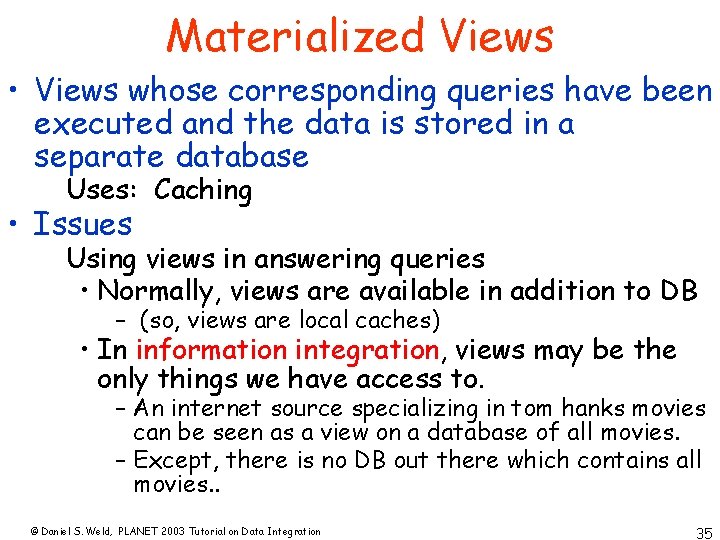 Materialized Views

• Views whose corresponding queries have been executed and the data is stored in a separate database

Uses: Caching

• Issues

Using views in answering queries

• Normally, views are available in addition to DB

– (so, views are local caches)

• In information integration, views may be the only things we have access to.

– An internet source specializing in tom hanks movies can be seen as a view on a database of all movies.

– Except, there is no DB out there which contains all movies..

© Daniel S. Weld, PLANET 2003 Tutorial on Data Integration

35